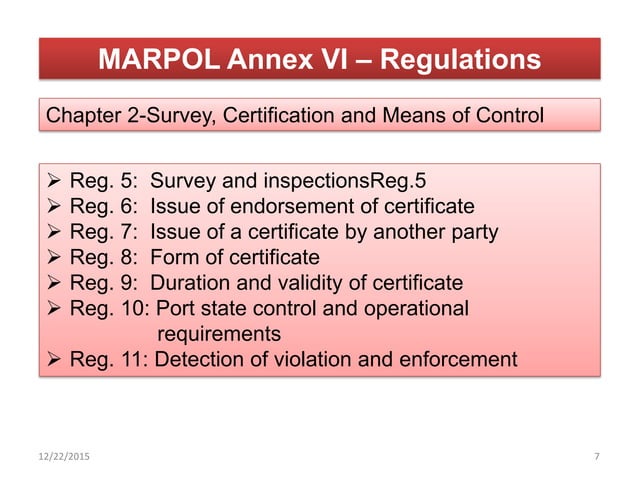 MARPOL Annex VI – Regulations

Chapter 2-Survey, Certification and Means of Control

➢ Reg. 5: Survey and inspectionsReg.5
➢ Reg. 6: Issue of endorsement of certificate
➢ Reg. 7: Issue of a certificate by another party
➢ Reg. 8: Form of certificate
➢ Reg. 9: Duration and validity of certificate
➢ Reg. 10: Port state control and operational requirements
➢ Reg. 11: Detection of violation and enforcement

12/22/2015

7